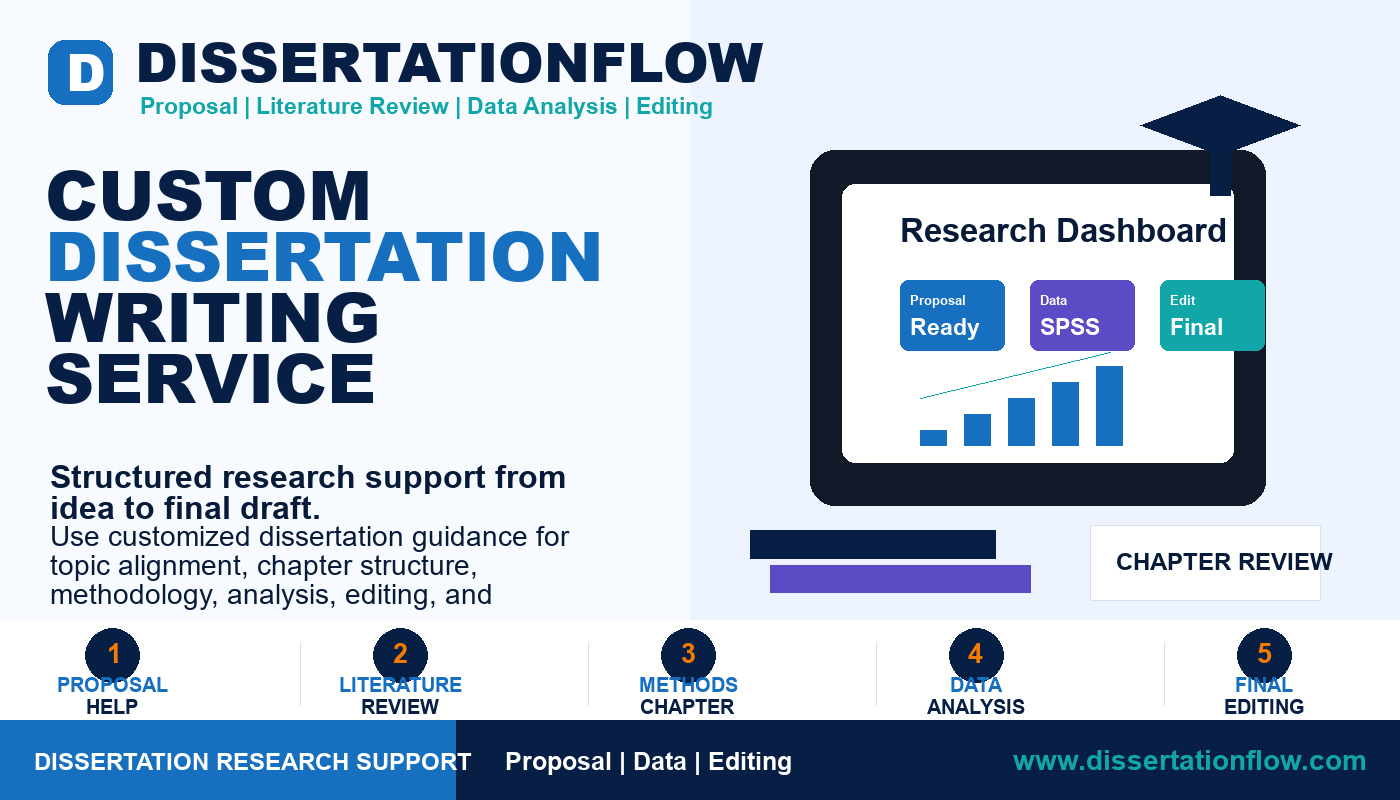 D DISSERTATIONFLOW
Proposal | Literature Review | Data Analysis | Editing

CUSTOM DISSERTATION WRITING SERVICE

Structured research support from idea to final draft.
Use customized dissertation guidance for topic alignment, chapter structure, methodology, analysis, editing, and

Research Dashboard
Proposal
Ready
Data
SPSS
Edit
Final

CHAPTER REVIEW

1 PROPOSAL HELP
2 LITERATURE REVIEW
3 METHODS CHAPTER
4 DATA ANALYSIS
5 FINAL EDITING

DISSERTATION RESEARCH SUPPORT
Proposal | Data | Editing
www.dissertationflow.com